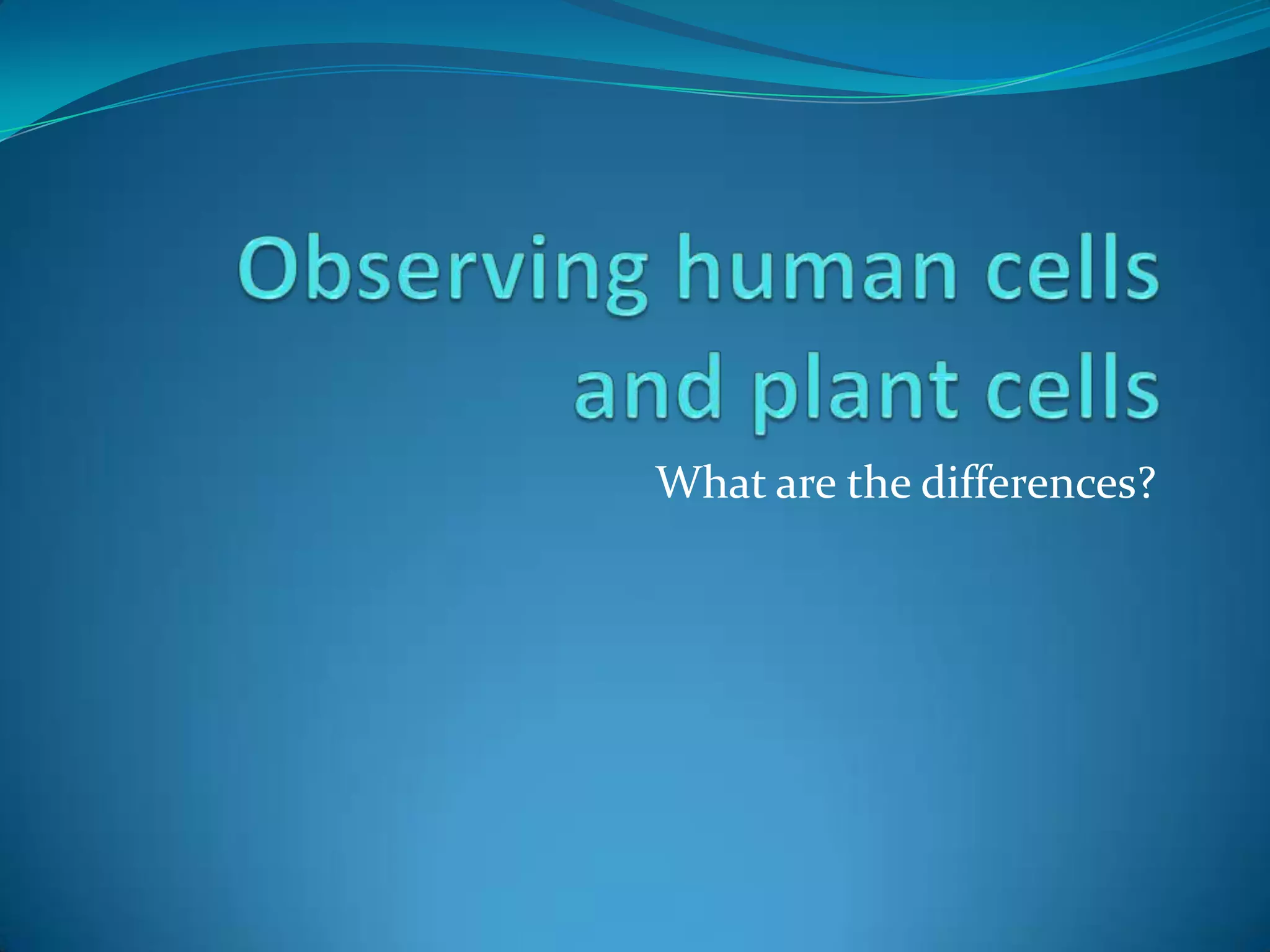 Observing human cells and plant cells

What are the differences?